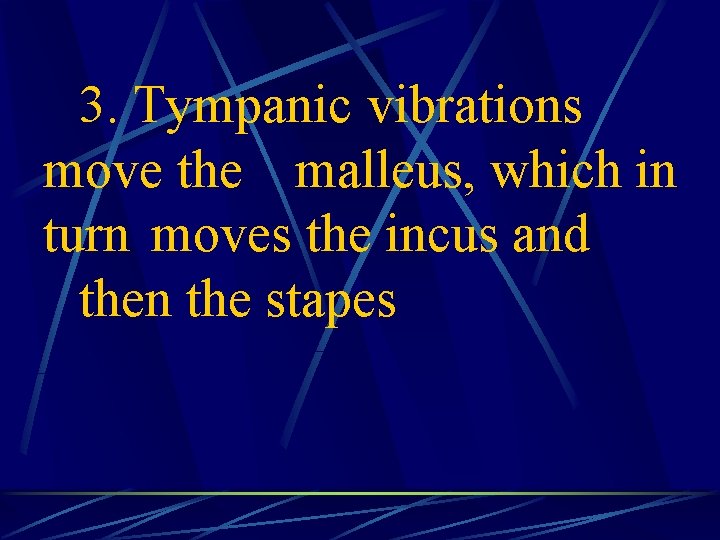 3. Tympanic vibrations move the malleus, which in turn moves the incus and then the stapes